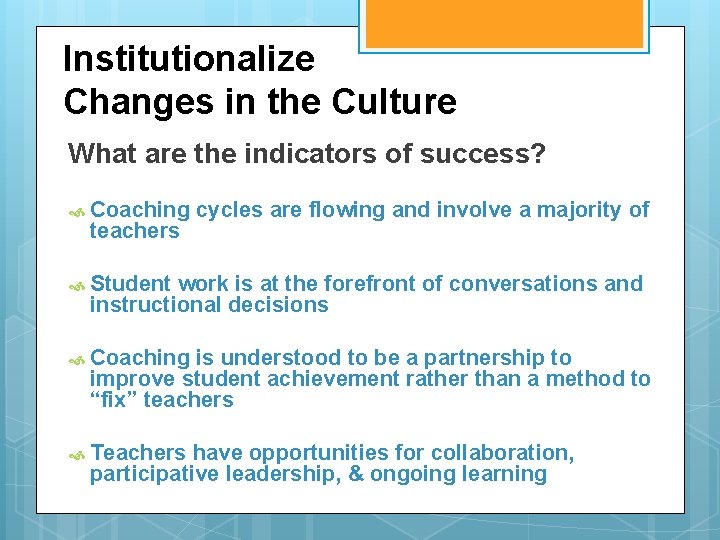 Institutionalize
Changes in the Culture

What are the indicators of success?

Coaching cycles are flowing and involve a majority of teachers

Student work is at the forefront of conversations and instructional decisions

Coaching is understood to be a partnership to improve student achievement rather than a method to “fix” teachers

Teachers have opportunities for collaboration, participative leadership, & ongoing learning